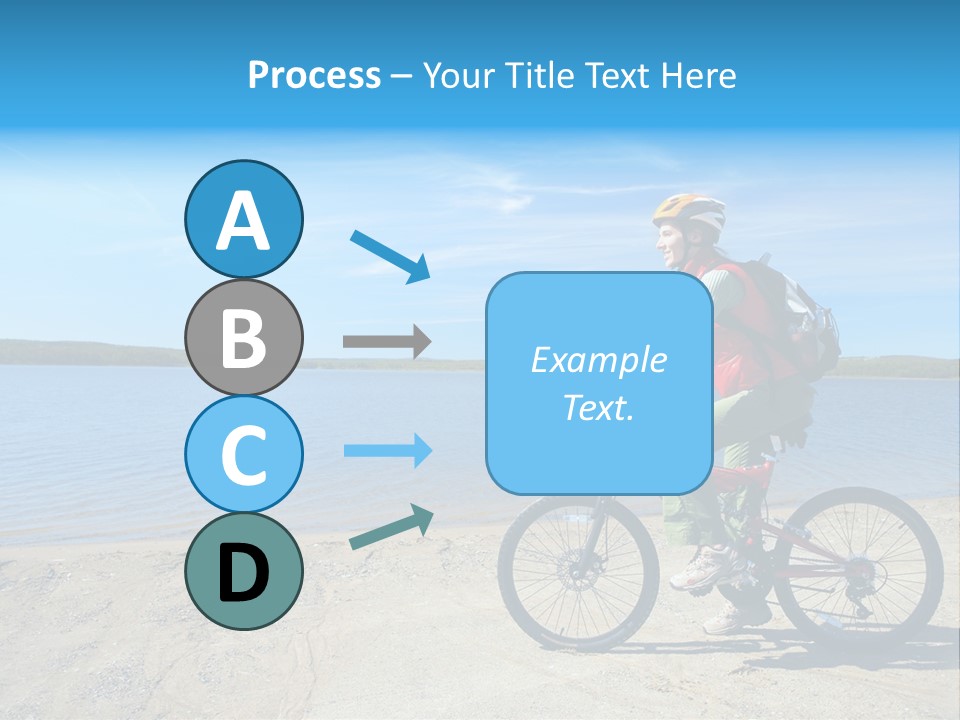 Process – Your Title Text Here

A

B

C

D

Example Text.